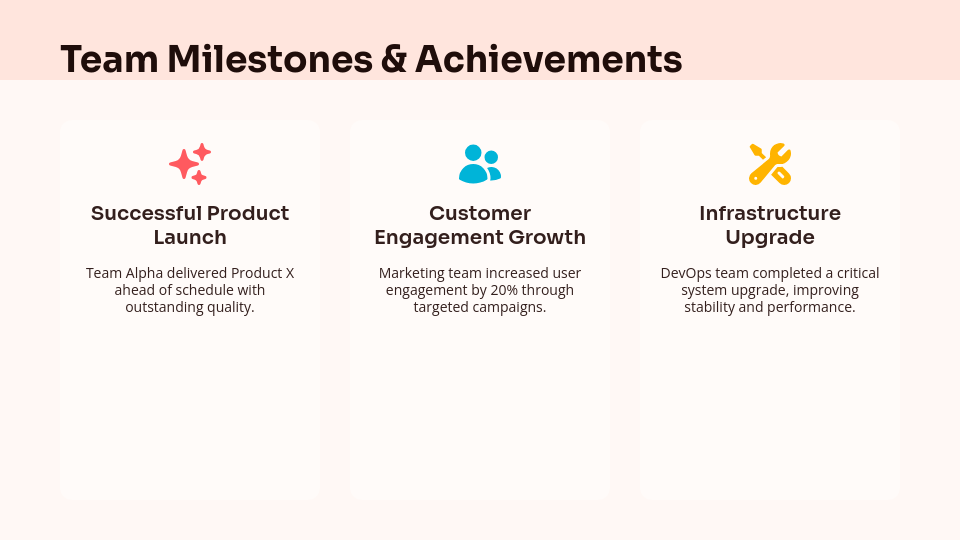 Team Milestones & Achievements

Successful Product Launch

Team Alpha delivered Product X ahead of schedule with outstanding quality.

Customer Engagement Growth

Marketing team increased user engagement by 20% through targeted campaigns.

Infrastructure Upgrade

DevOps team completed a critical system upgrade, improving stability and performance.